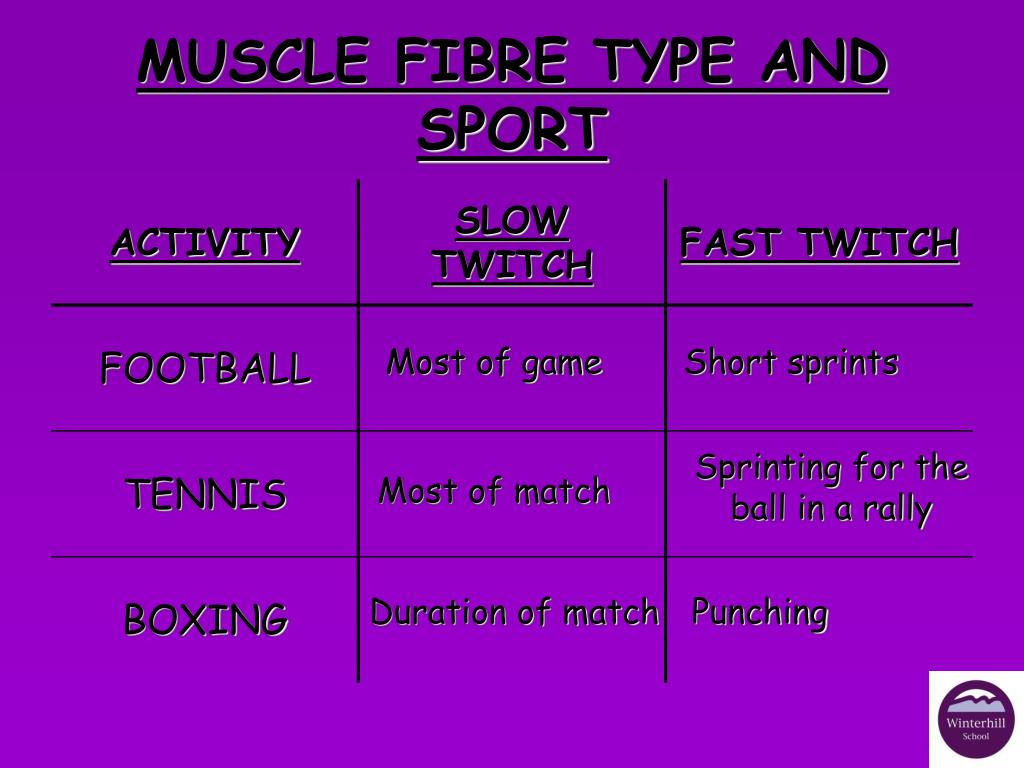 MUSCLE FIBRE TYPE AND SPORT

| ACTIVITY | SLOW TWITCH | FAST TWITCH |
|---|---|---|
| FOOTBALL | Most of game | Short sprints |
| TENNIS | Most of match | Sprinting for the ball in a rally |
| BOXING | Duration of match | Punching |

Winterhill School